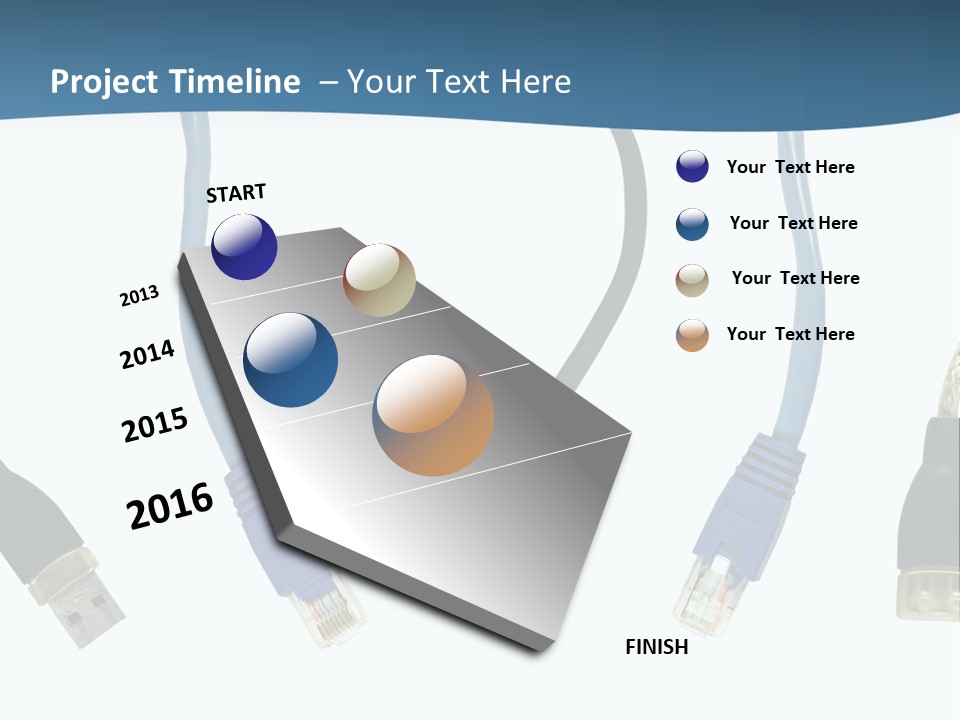 Project Timeline – Your Text Here

START

2013

2014

2015

2016

FINISH

Your Text Here

Your Text Here

Your Text Here

Your Text Here